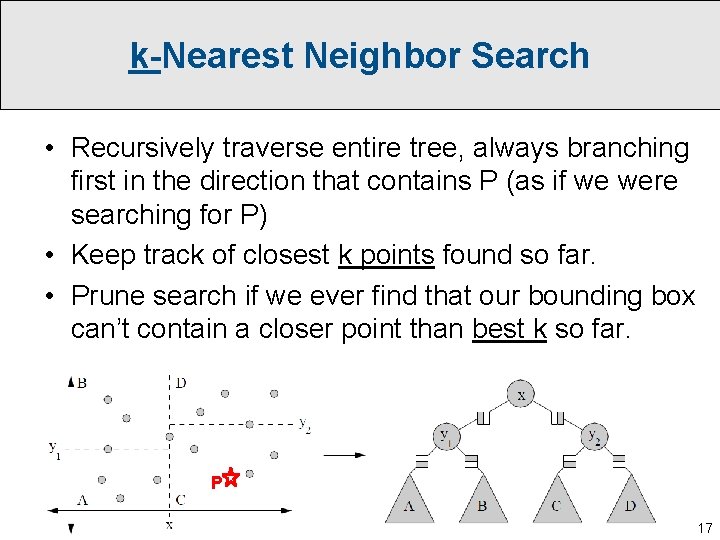 k-Nearest Neighbor Search

• Recursively traverse entire tree, always branching first in the direction that contains P (as if we were searching for P)
• Keep track of closest k points found so far.
• Prune search if we ever find that our bounding box can't contain a closer point than best k so far.

B
D
$y_2$
$y_1$
P
A
C
x

x
$y_1$
$y_2$
A
B
C
D

17